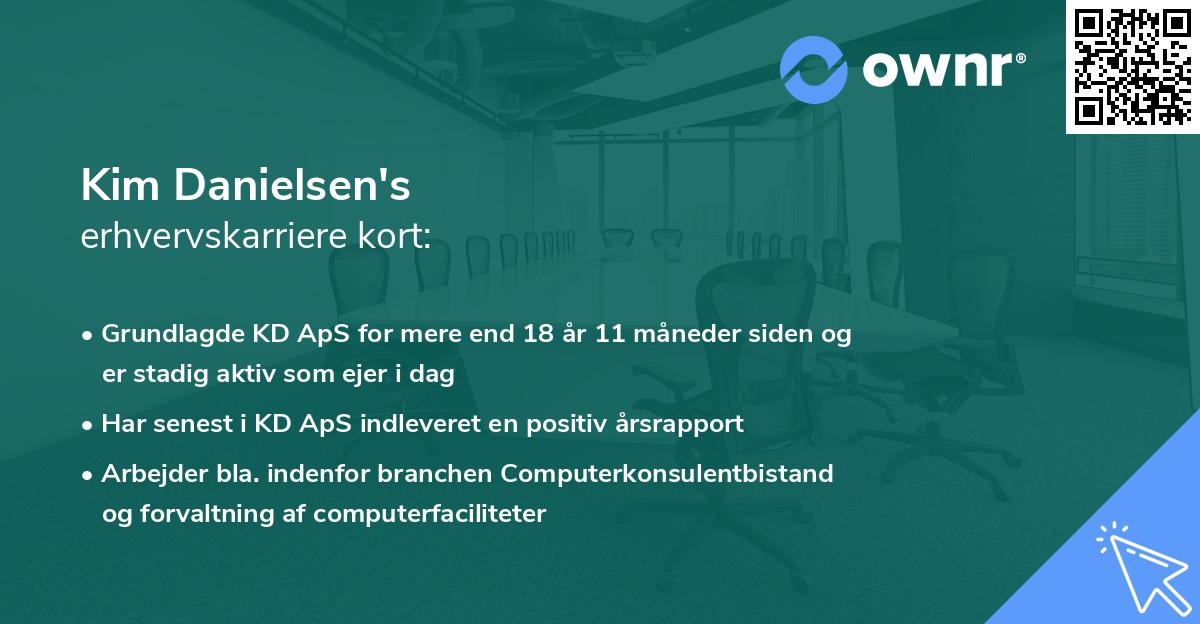 ownr®

Kim Danielsen's
erhvervskarriere kort:

• Grundlagde KD ApS for mere end 18 år 11 måneder siden og er stadig aktiv som ejer i dag

• Har senest i KD ApS indleveret en positiv årsrapport

• Arbejder bla. indenfor branchen Computerkonsulentbistand og forvaltning af computerfaciliteter